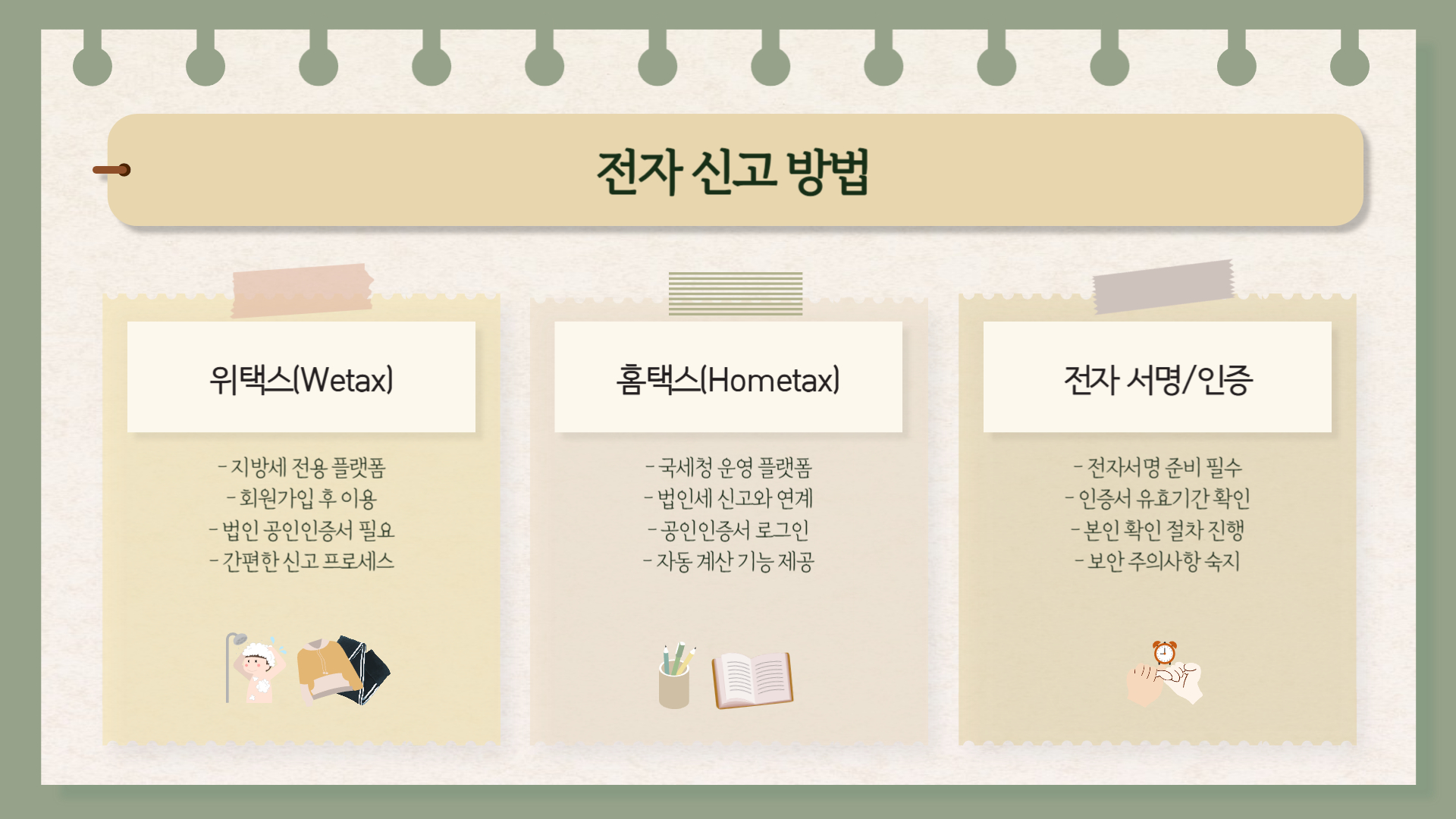 전자 신고 방법

위택스(Wetax)

- 지방세 전용 플랫폼
- 회원가입 후 이용
- 법인 공인인증서 필요
- 간편한 신고 프로세스

홈택스(Hometax)

- 국세청 운영 플랫폼
- 법인세 신고와 연계
- 공인인증서 로그인
- 자동 계산 기능 제공

전자 서명/인증

- 전자서명 준비 필수
- 인증서 유효기간 확인
- 본인 확인 절차 진행
- 보안 주의사항 숙지